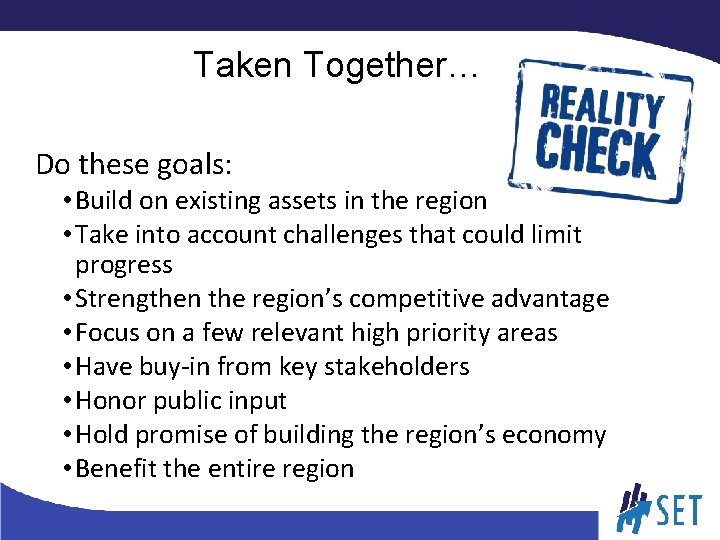 Taken Together…

REALITY CHECK

Do these goals:

• Build on existing assets in the region
• Take into account challenges that could limit progress
• Strengthen the region’s competitive advantage
• Focus on a few relevant high priority areas
• Have buy-in from key stakeholders
• Honor public input
• Hold promise of building the region’s economy
• Benefit the entire region

SET